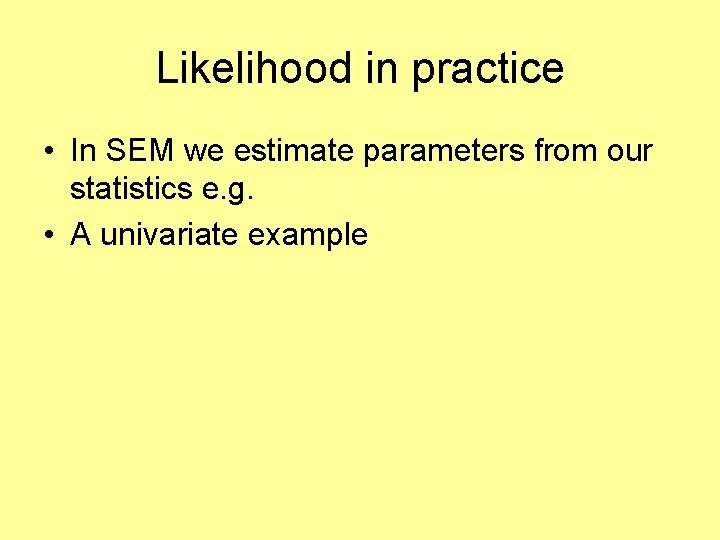 Likelihood in practice

• In SEM we estimate parameters from our statistics e.g.
• A univariate example